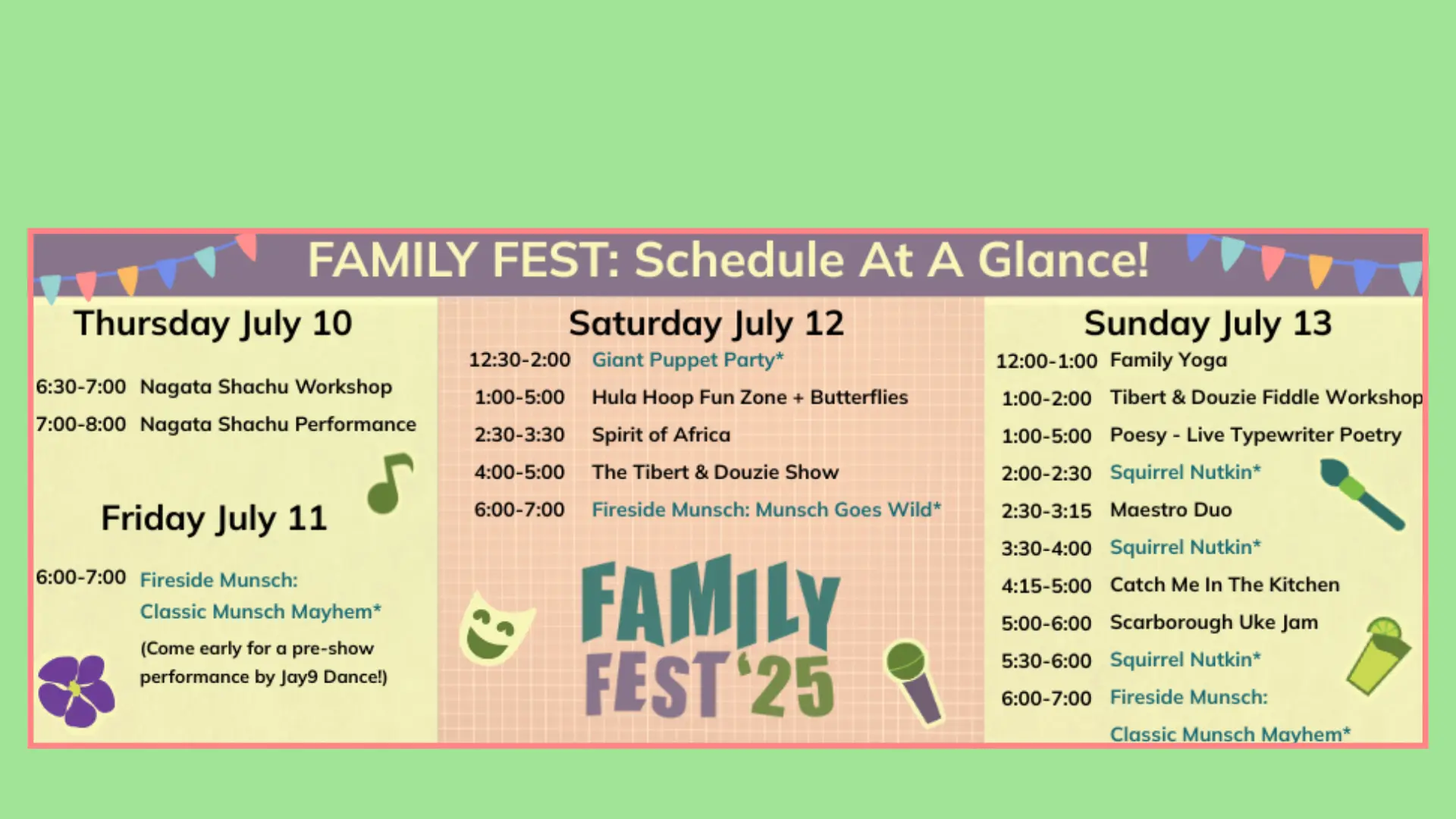 FAMILY FEST: Schedule At A Glance!

Thursday July 10

6:30-7:00 Nagata Shachu Workshop
7:00-8:00 Nagata Shachu Performance

Friday July 11

6:00-7:00 Fireside Munsch: Classic Munsch Mayhem*
(Come early for a pre-show performance by Jay9 Dance!)

Saturday July 12

12:30-2:00 Giant Puppet Party*
1:00-5:00 Hula Hoop Fun Zone + Butterflies
2:30-3:30 Spirit of Africa
4:00-5:00 The Tibert & Douzie Show
6:00-7:00 Fireside Munsch: Munsch Goes Wild*

FAMILY FEST '25

Sunday July 13

12:00-1:00 Family Yoga
1:00-2:00 Tibert & Douzie Fiddle Workshop
1:00-5:00 Poesy - Live Typewriter Poetry
2:00-2:30 Squirrel Nutkin*
2:30-3:15 Maestro Duo
3:30-4:00 Squirrel Nutkin*
4:15-5:00 Catch Me In The Kitchen
5:00-6:00 Scarborough Uke Jam
5:30-6:00 Squirrel Nutkin*
6:00-7:00 Fireside Munsch: Classic Munsch Mayhem*